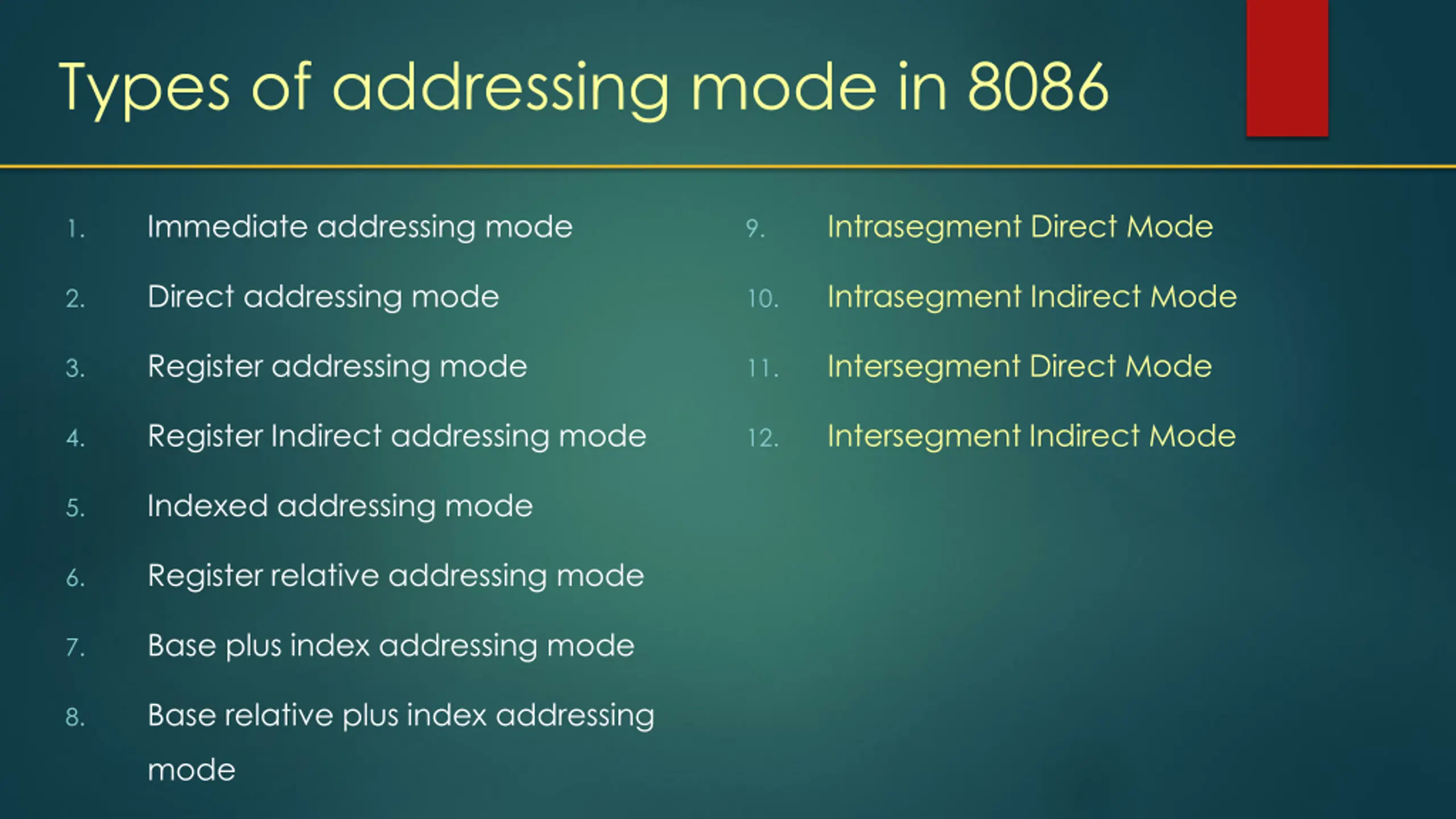 Types of addressing mode in 8086

1. Immediate addressing mode
2. Direct addressing mode
3. Register addressing mode
4. Register Indirect addressing mode
5. Indexed addressing mode
6. Register relative addressing mode
7. Base plus index addressing mode
8. Base relative plus index addressing mode

9. Intrasegment Direct Mode
10. Intrasegment Indirect Mode
11. Intersegment Direct Mode
12. Intersegment Indirect Mode